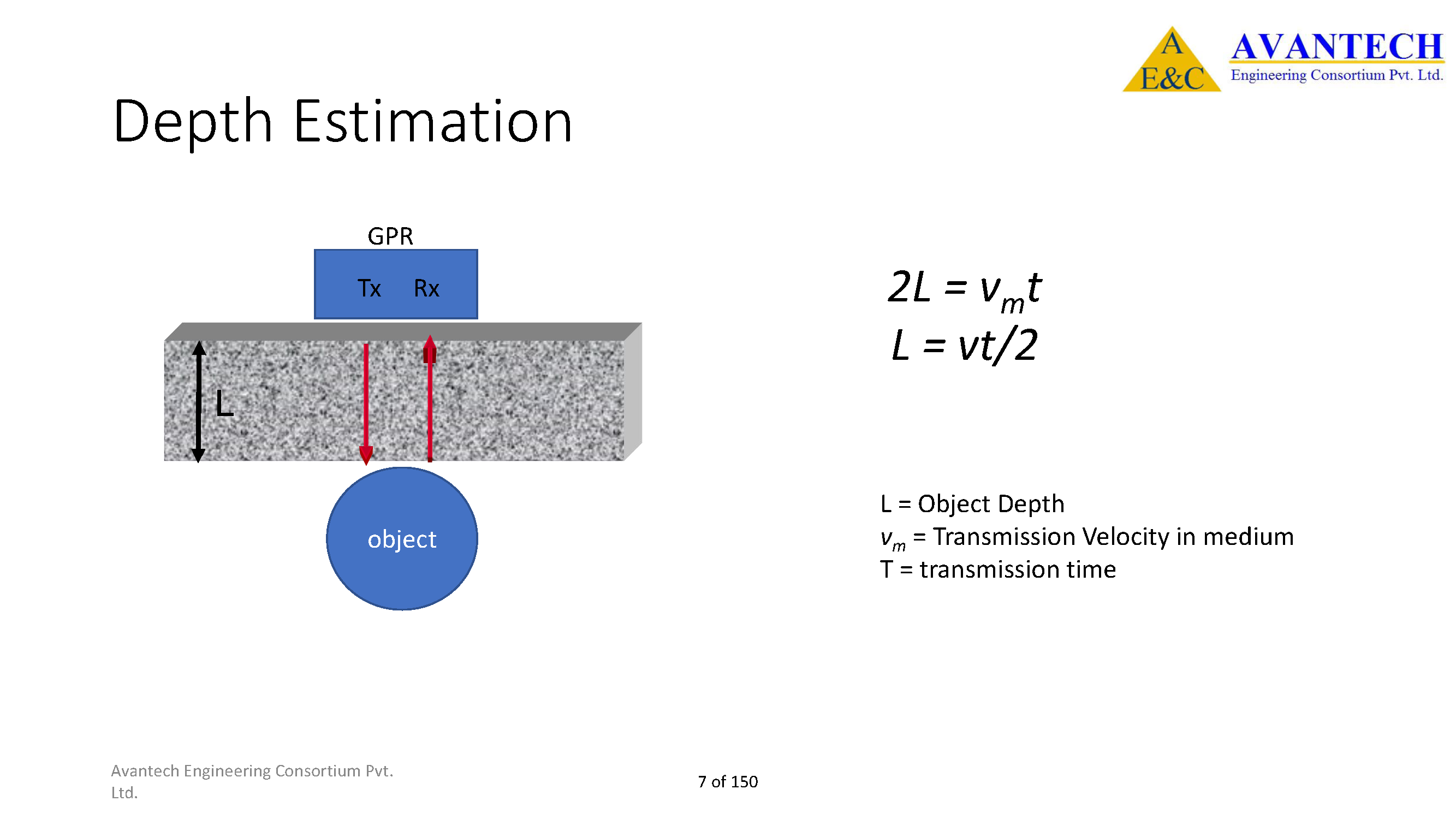 A
E&C
AVANTECH
Engineering Consortium Pvt. Ltd.

Depth Estimation

GPR
Tx Rx
L
object

$2L = v_m t$
$L = vt/2$

L = Object Depth
$v_m$ = Transmission Velocity in medium
T = transmission time

Avantech Engineering Consortium Pvt. Ltd.

7 of 150